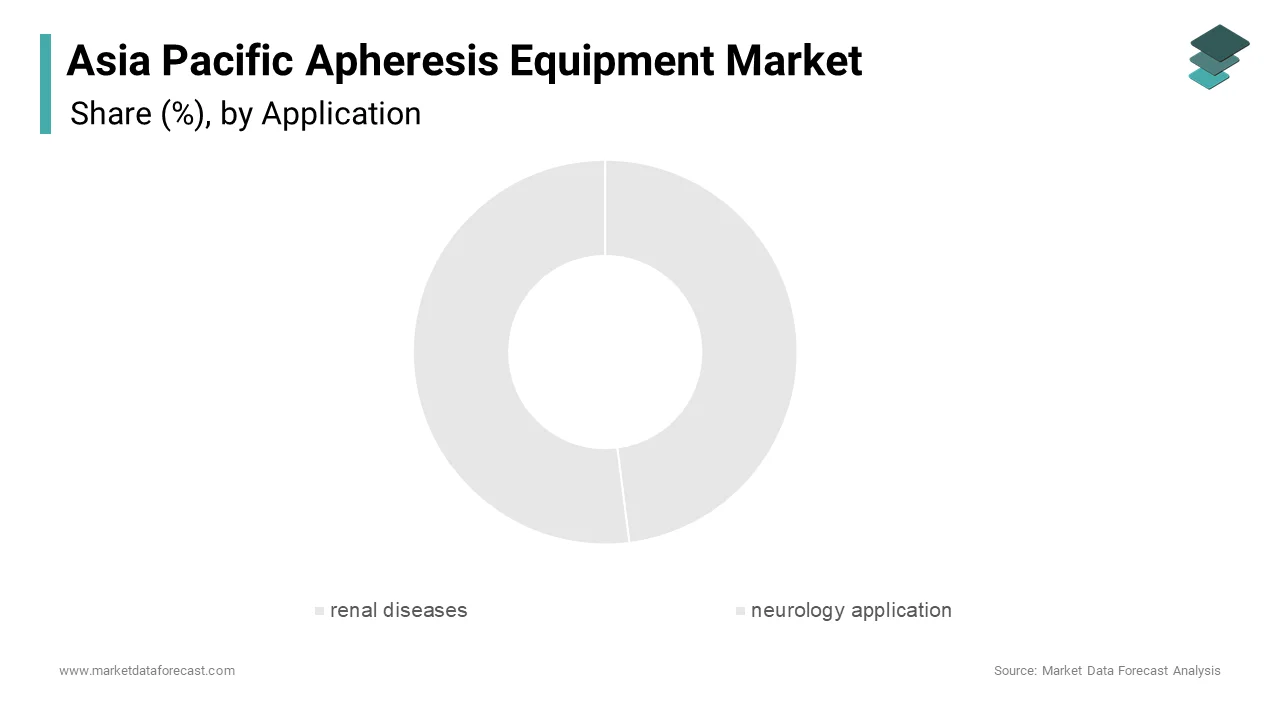 Asia Pacific Apheresis Equipment Market
Share (%), by Application

renal diseases
neurology application

www.marketdataforecast.com
Source: Market Data Forecast Analysis